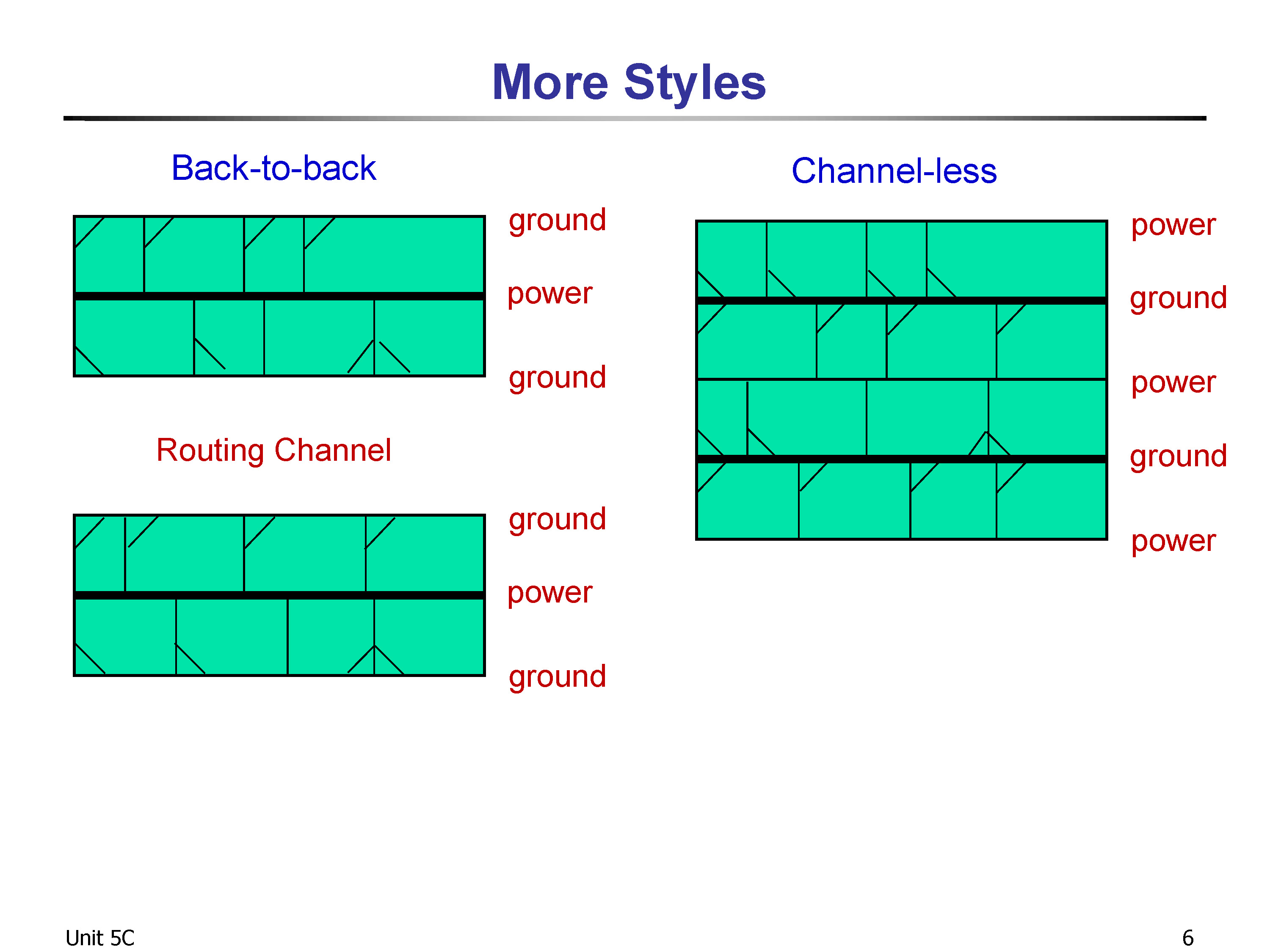 More Styles

Back-to-back

ground

power

ground

Routing Channel

ground

power

ground

Channel-less

power

ground

power

ground

power

Unit 5C

6